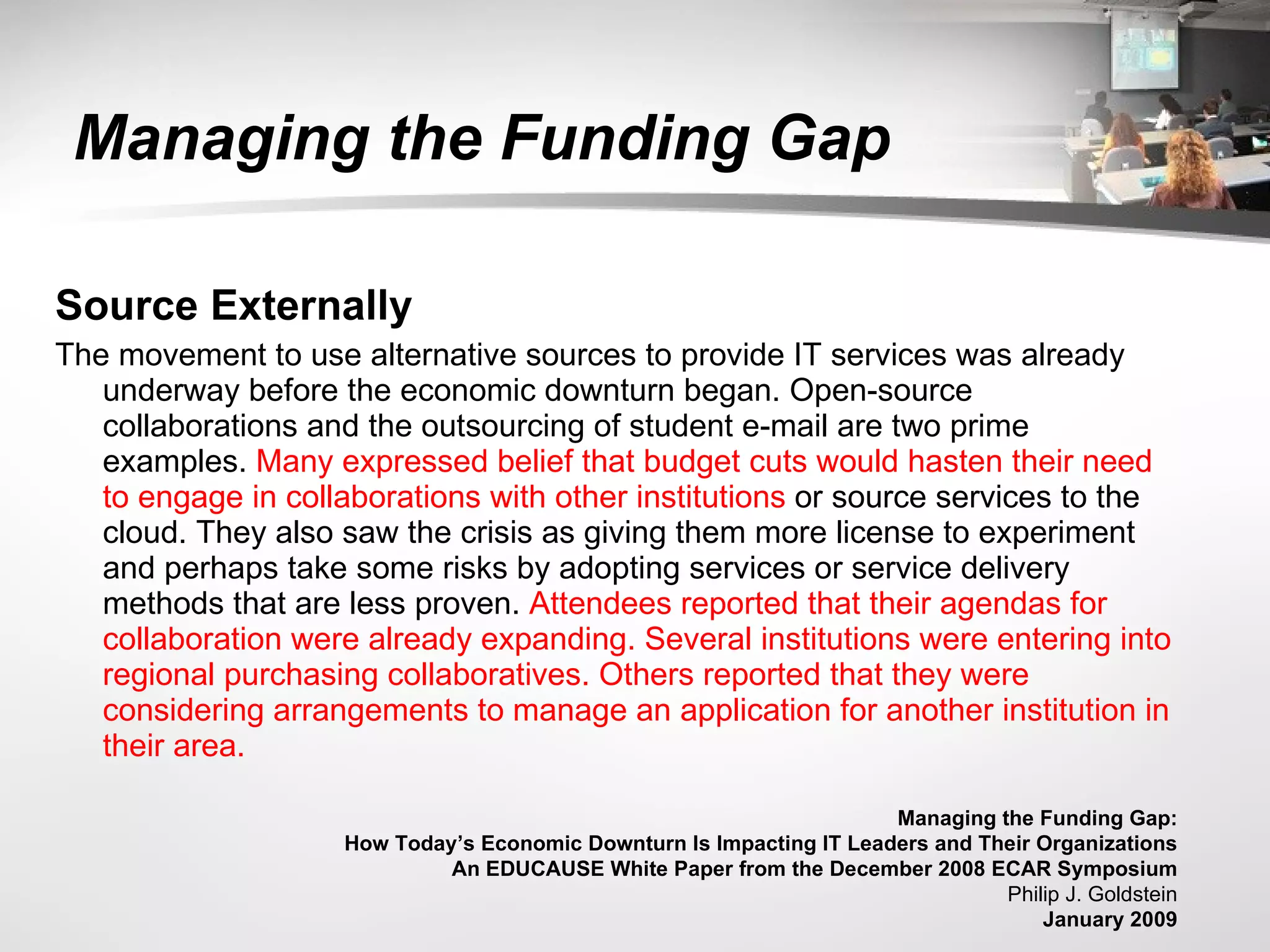 Managing the Funding Gap

Source Externally

The movement to use alternative sources to provide IT services was already underway before the economic downturn began. Open-source collaborations and the outsourcing of student e-mail are two prime examples. Many expressed belief that budget cuts would hasten their need to engage in collaborations with other institutions or source services to the cloud. They also saw the crisis as giving them more license to experiment and perhaps take some risks by adopting services or service delivery methods that are less proven. Attendees reported that their agendas for collaboration were already expanding. Several institutions were entering into regional purchasing collaboratives. Others reported that they were considering arrangements to manage an application for another institution in their area.

Managing the Funding Gap:
How Today's Economic Downturn Is Impacting IT Leaders and Their Organizations
An EDUCAUSE White Paper from the December 2008 ECAR Symposium
Philip J. Goldstein
January 2009